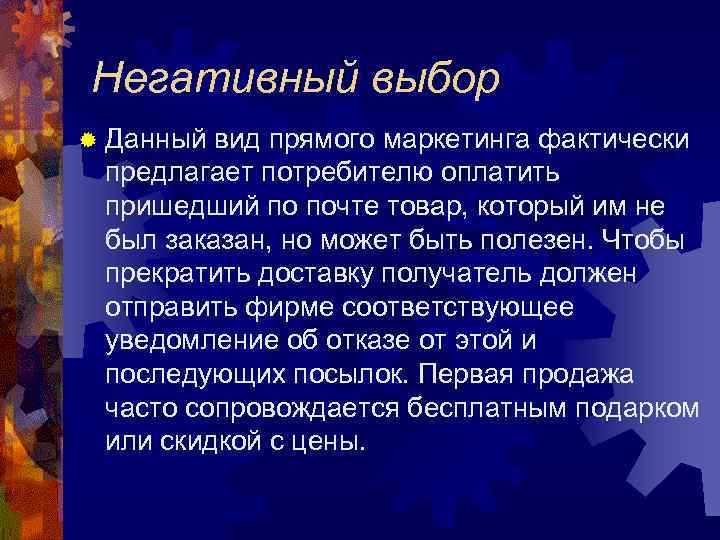 Негативный выбор

Данный вид прямого маркетинга фактически предлагает потребителю оплатить пришедший по почте товар, который им не был заказан, но может быть полезен. Чтобы прекратить доставку получатель должен отправить фирме соответствующее уведомление об отказе от этой и последующих посылок. Первая продажа часто сопровождается бесплатным подарком или скидкой с цены.